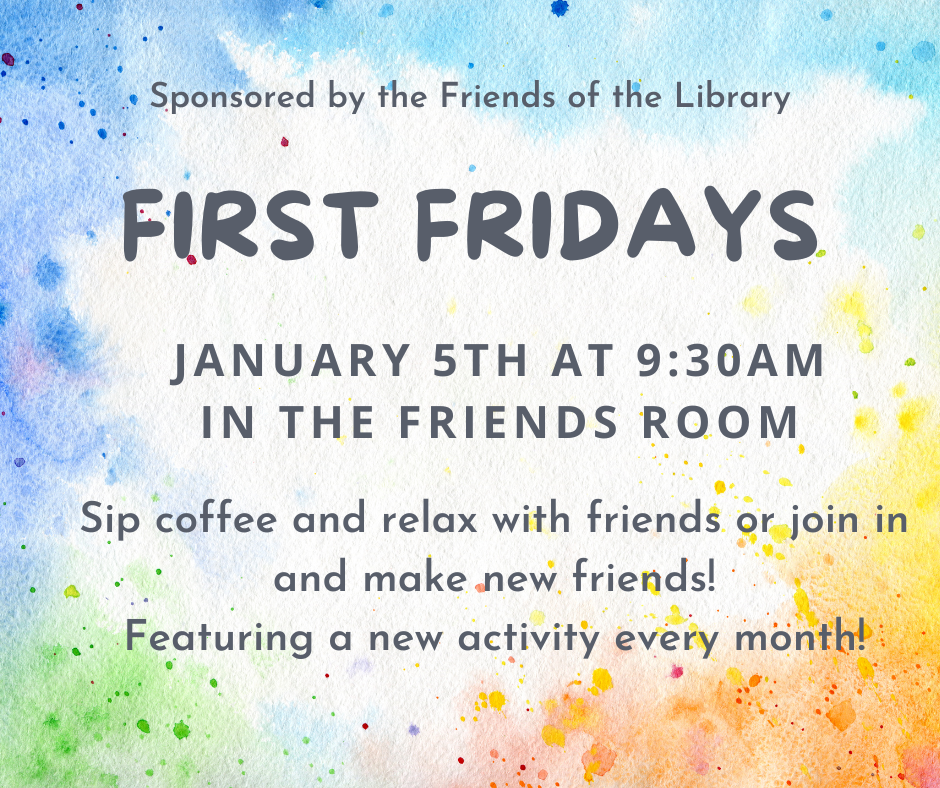 Sponsored by the Friends of the Library

FIRST FRIDAYS

JANUARY 5TH AT 9:30AM
IN THE FRIENDS ROOM

Sip coffee and relax with friends or join in and make new friends!
Featuring a new activity every month!